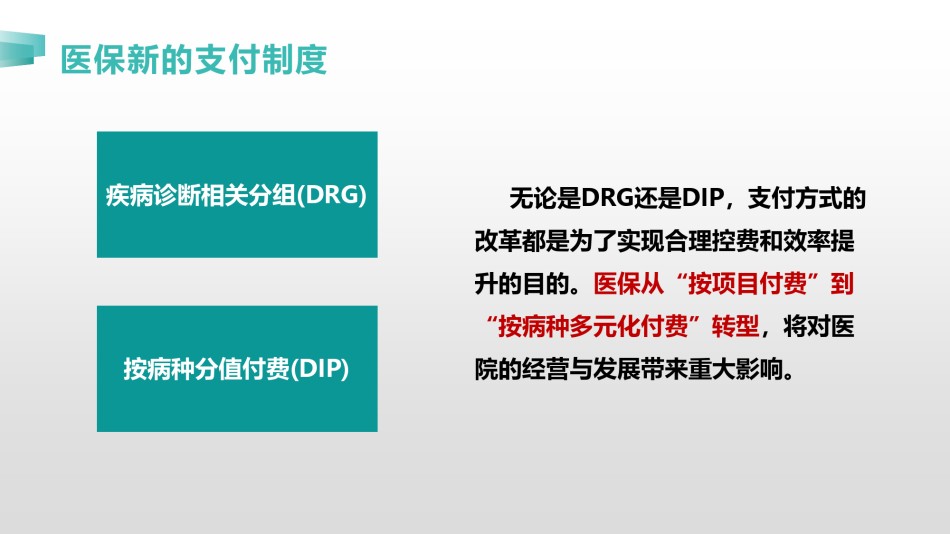 医保新的支付制度

疾病诊断相关分组(DRG)

按病种分值付费(DIP)

无论是DRG还是DIP，支付方式的改革都是为了实现合理控费和效率提升的目的。医保从“按项目付费”到“按病种多元化付费”转型，将对医院的经营与发展带来重大影响。